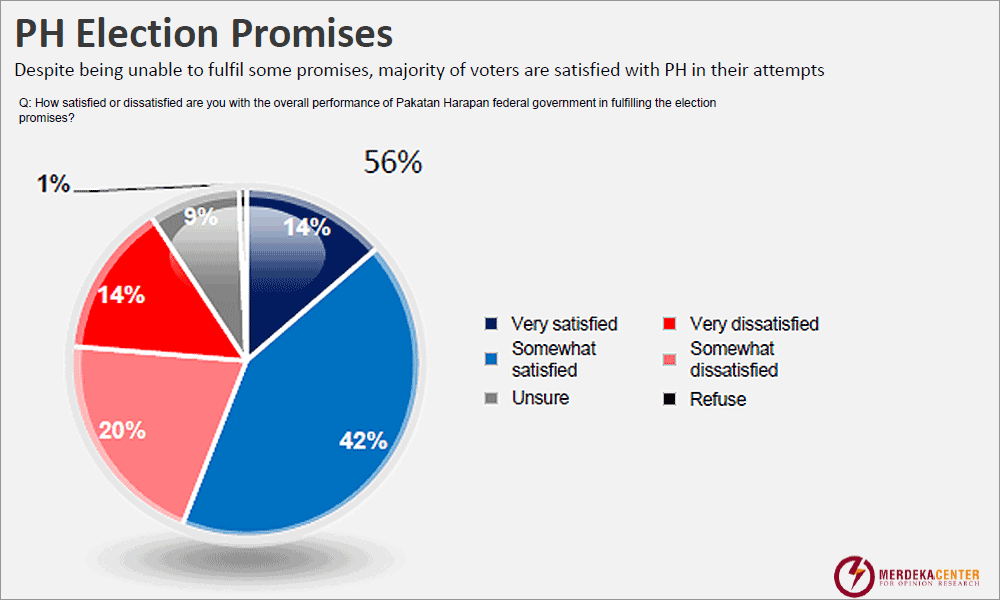 PH Election Promises

Despite being unable to fulfil some promises, majority of voters are satisfied with PH in their attempts

Q: How satisfied or dissatisfied are you with the overall performance of Pakatan Harapan federal government in fulfilling the election promises?

56%

1%

9%

14%

14%

20%

42%

Very satisfied
Somewhat satisfied
Unsure
Very dissatisfied
Somewhat dissatisfied
Refuse

MERDEKA CENTER
FOR OPINION RESEARCH